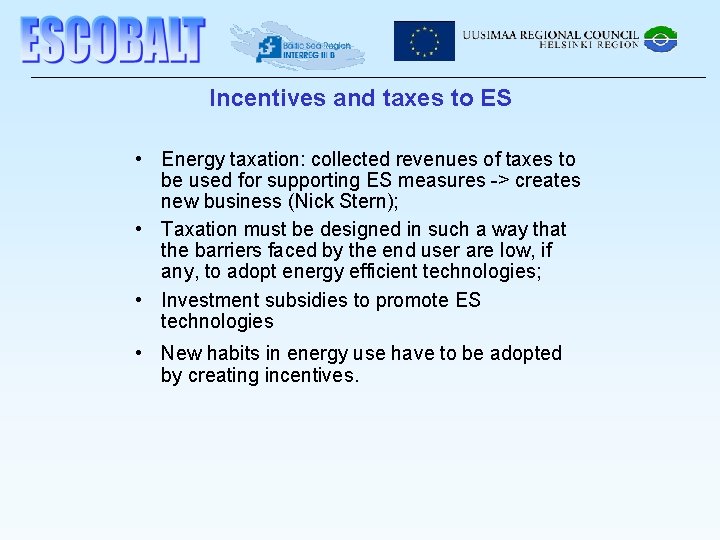 ESCOBALT

Baltic Sea Region INTERREG III B

UUSIMAA REGIONAL COUNCIL
HELSINKI REGION

Incentives and taxes to ES

• Energy taxation: collected revenues of taxes to be used for supporting ES measures -> creates new business (Nick Stern);

• Taxation must be designed in such a way that the barriers faced by the end user are low, if any, to adopt energy efficient technologies;

• Investment subsidies to promote ES technologies

• New habits in energy use have to be adopted by creating incentives.